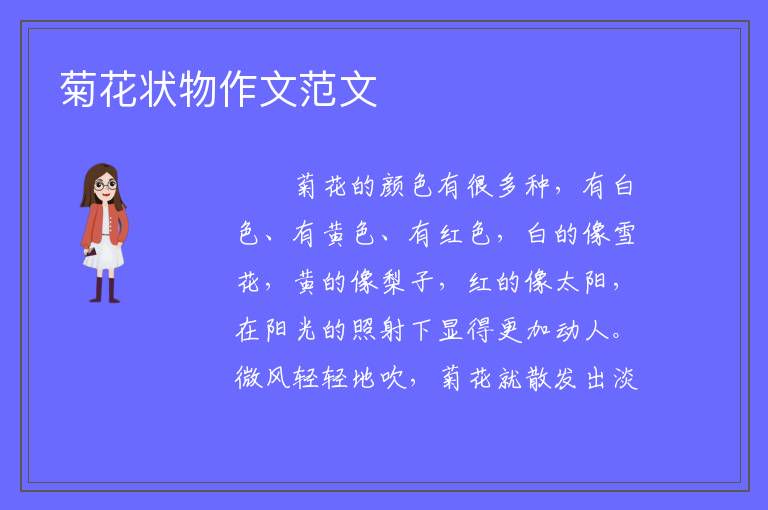 菊花状物作文范文

菊花的颜色有很多种，有白色、有黄色、有红色，白的像雪花，黄的像梨子，红的像太阳，在阳光的照射下显得更加动人。微风轻轻地吹，菊花就散发出淡